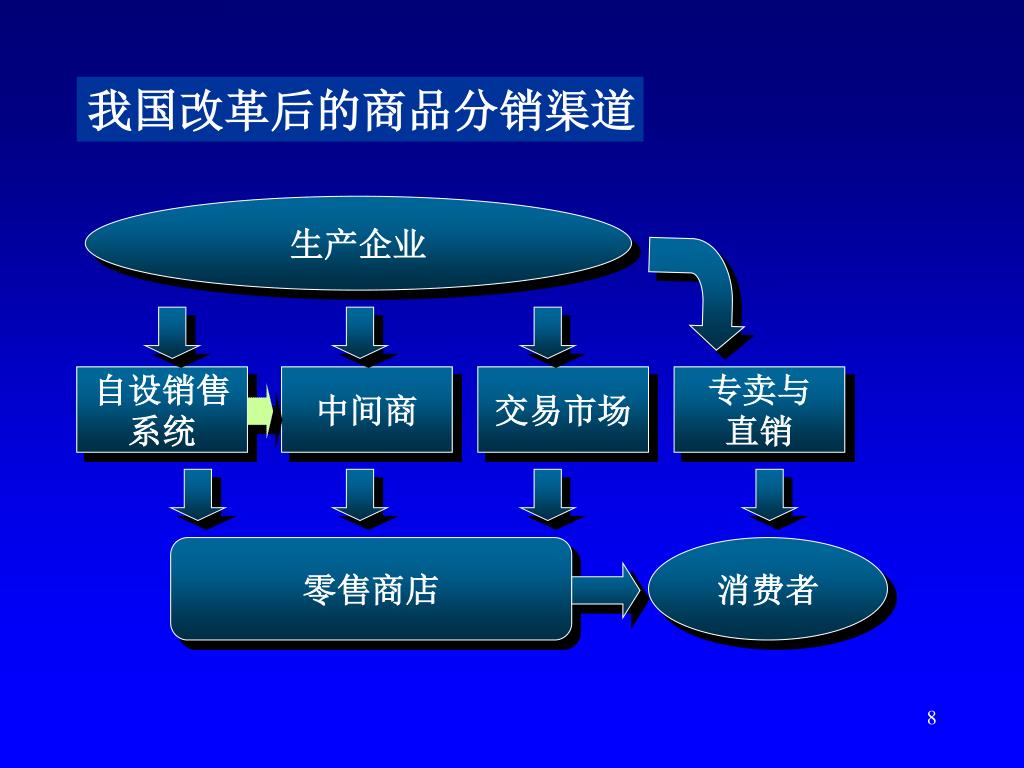 我国改革后的商品分销渠道

生产企业

自设销售系统

中间商

交易市场

专卖与直销

零售商店

消费者

8